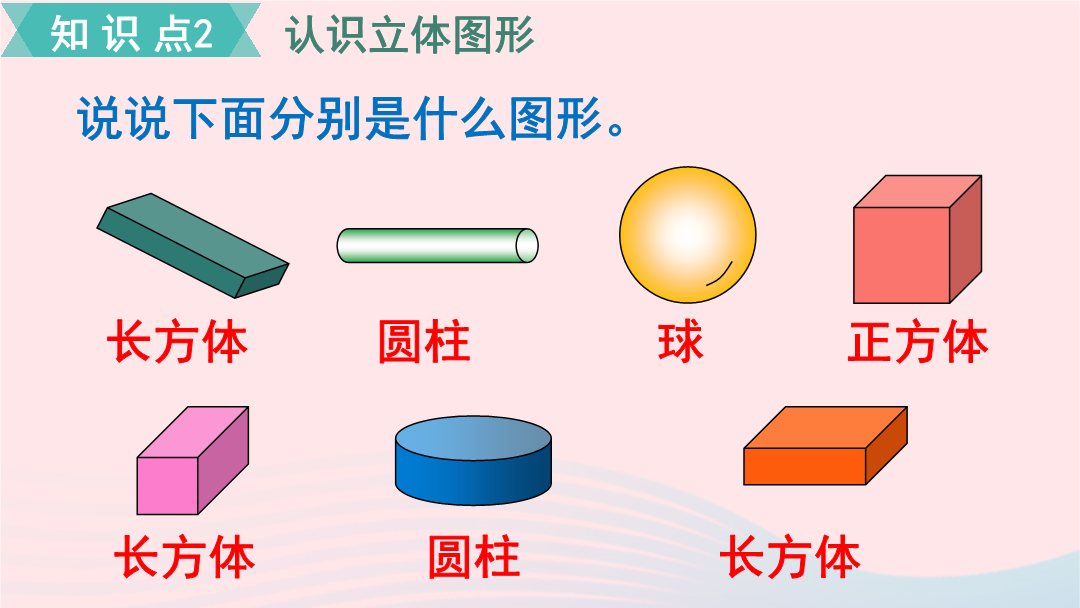 知识点2 认识立体图形

说说下面分别是什么图形。

长方体 圆柱 球 正方体

长方体 圆柱 长方体